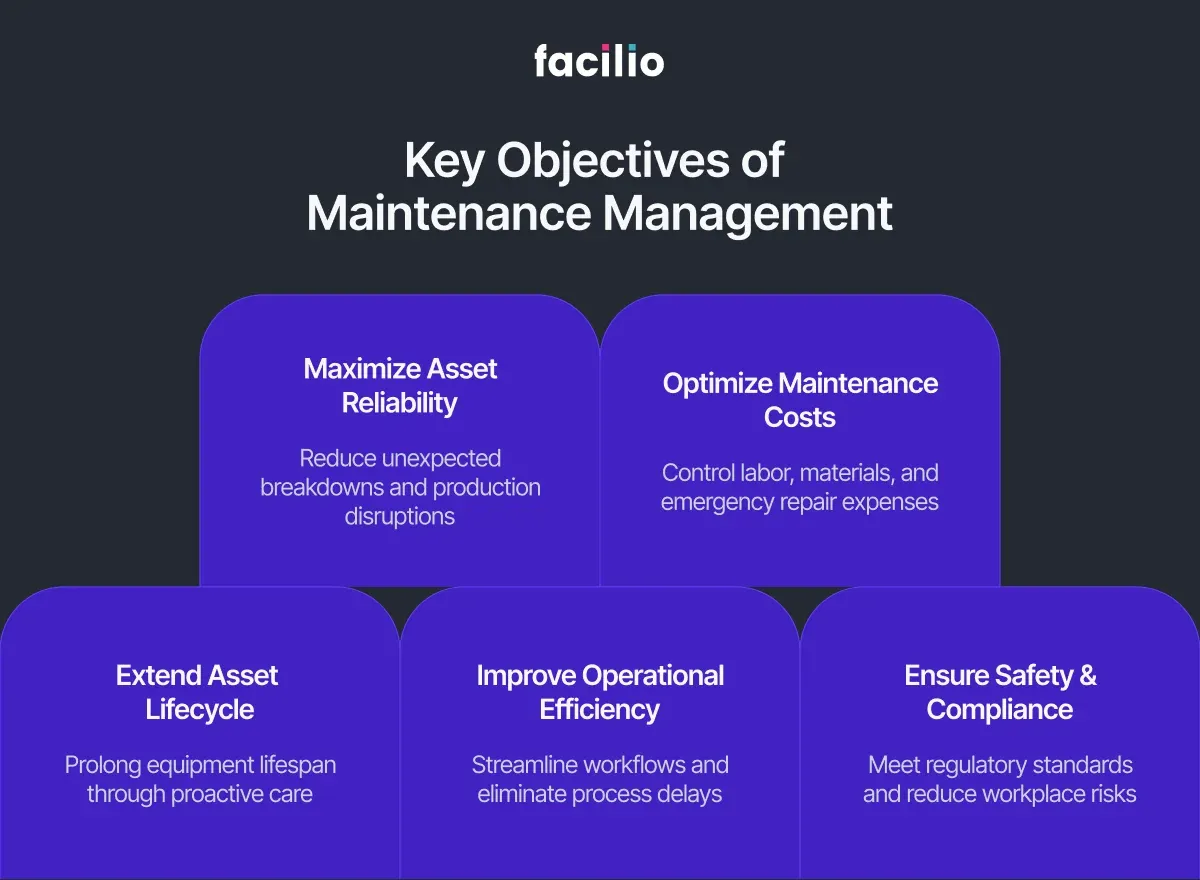 facilio

Key Objectives of Maintenance Management

Maximize Asset Reliability

Reduce unexpected breakdowns and production disruptions

Optimize Maintenance Costs

Control labor, materials, and emergency repair expenses

Extend Asset Lifecycle

Prolong equipment lifespan through proactive care

Improve Operational Efficiency

Streamline workflows and eliminate process delays

Ensure Safety & Compliance

Meet regulatory standards and reduce workplace risks